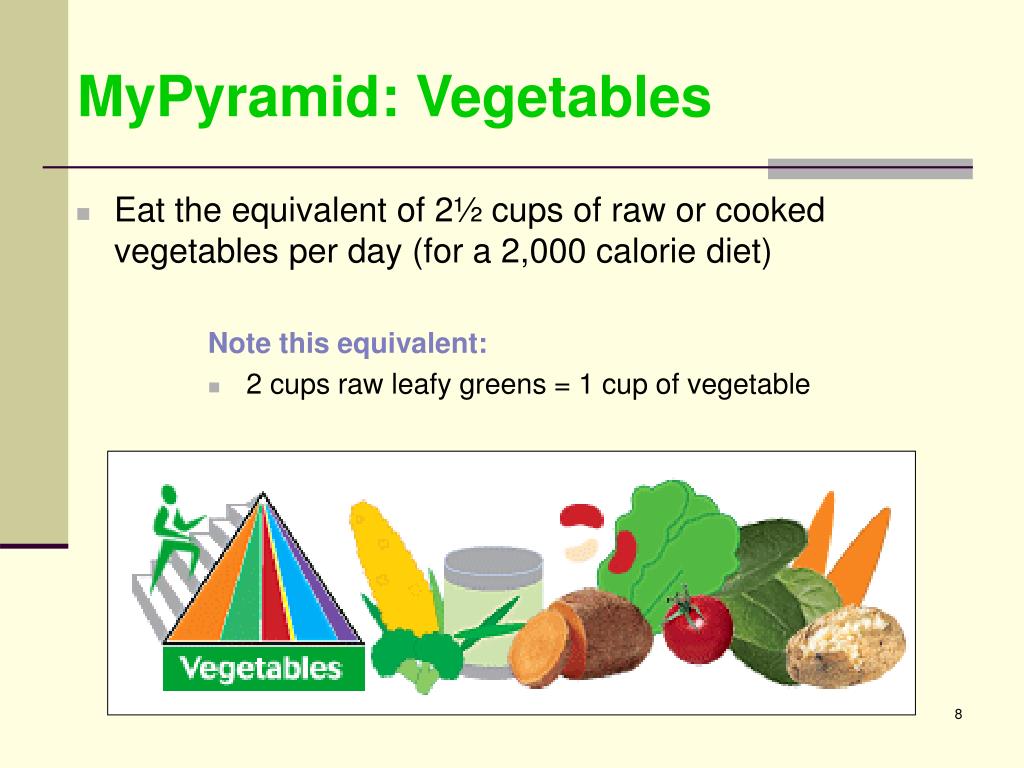 MyPyramid: Vegetables

Eat the equivalent of 2½ cups of raw or cooked vegetables per day (for a 2,000 calorie diet)

Note this equivalent:

2 cups raw leafy greens = 1 cup of vegetable

Vegetables

8